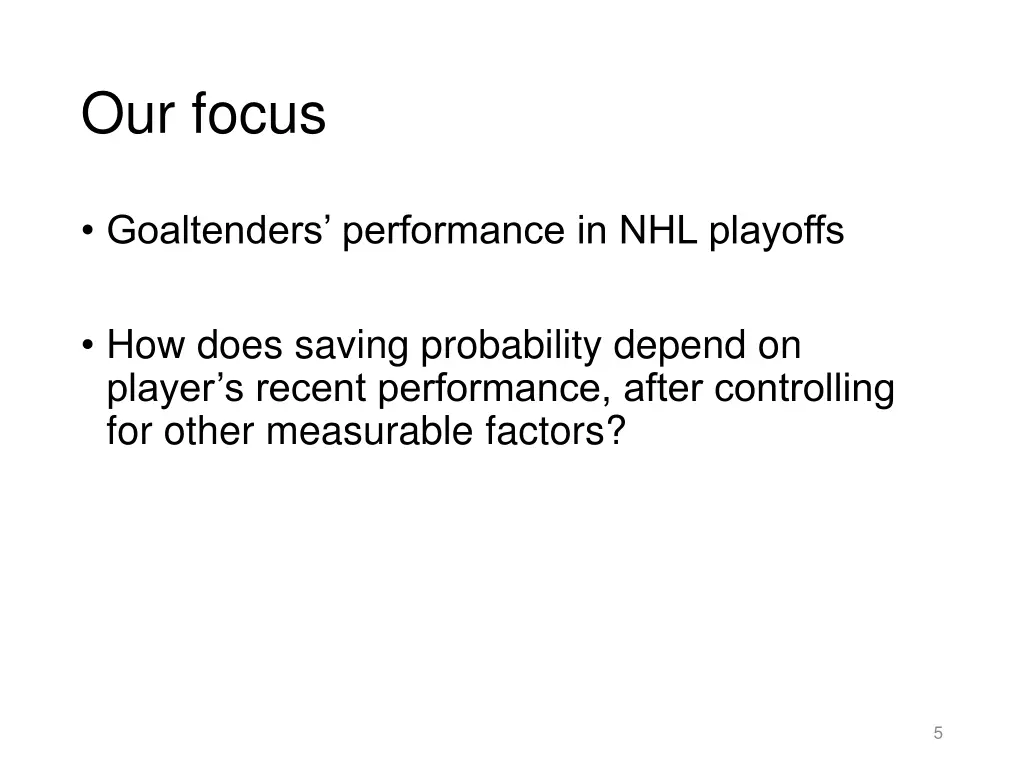 Our focus

• Goaltenders’ performance in NHL playoffs

• How does saving probability depend on player’s recent performance, after controlling for other measurable factors?

5